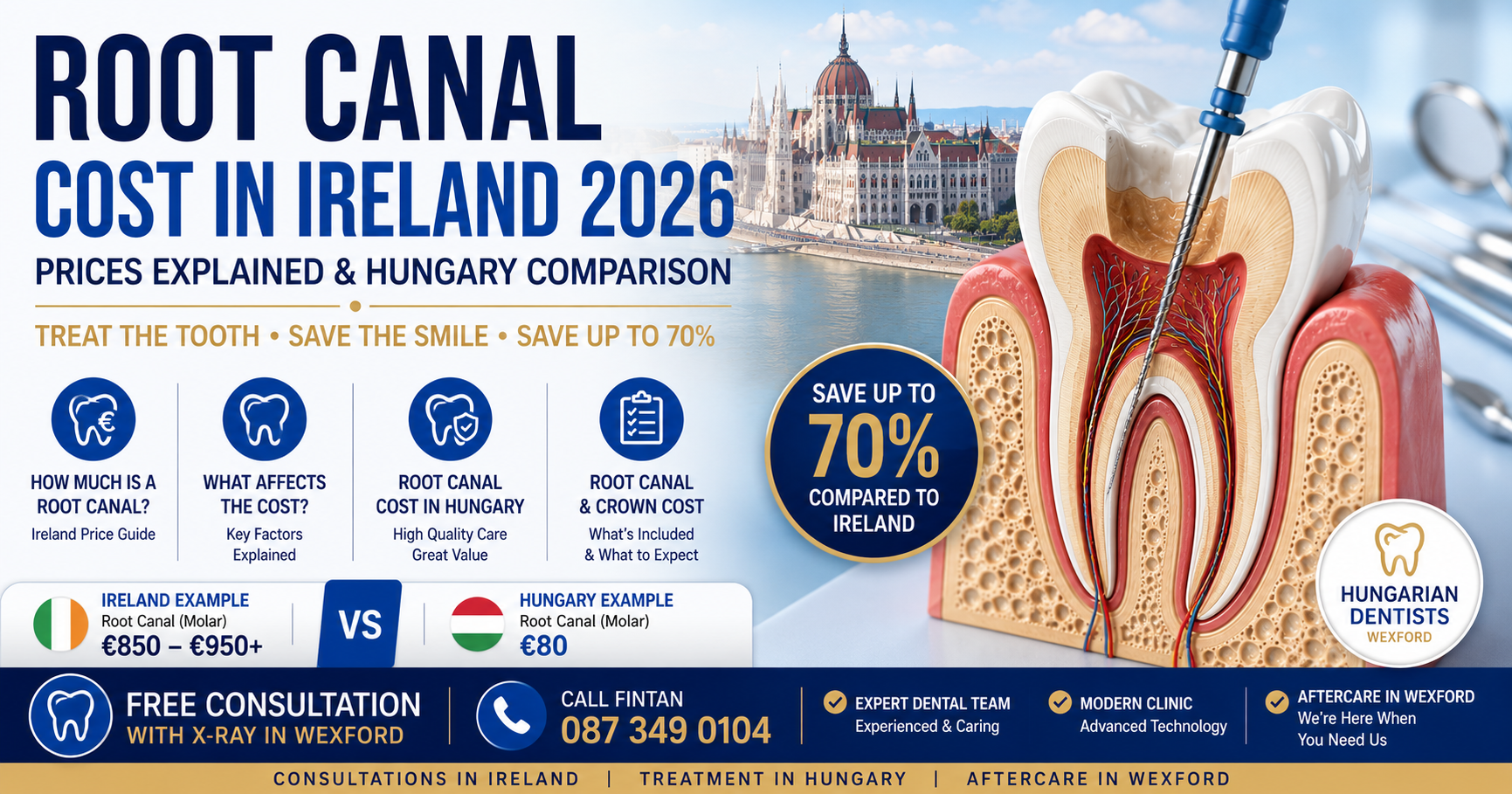 ROOT CANAL
COST IN IRELAND 2026
PRICES EXPLAINED & HUNGARY COMPARISON

TREAT THE TOOTH • SAVE THE SMILE • SAVE UP TO 70%

HOW MUCH IS A ROOT CANAL?
Ireland Price Guide

WHAT AFFECTS THE COST?
Key Factors Explained

ROOT CANAL COST IN HUNGARY
High Quality Care Great Value

ROOT CANAL & CROWN COST
What's Included & What to Expect

SAVE UP TO 70% COMPARED TO IRELAND

HUNGARIAN DENTISTS
WEXFORD

IRELAND EXAMPLE
Root Canal (Molar)
€850 – €950+

VS

HUNGARY EXAMPLE
Root Canal (Molar)
€80

FREE CONSULTATION
WITH X-RAY IN WEXFORD

CALL FINTAN
087 349 0104

EXPERT DENTAL TEAM
Experienced & Caring

MODERN CLINIC
Advanced Technology

AFTERCARE IN WEXFORD
We're Here When You Need Us

CONSULTATIONS IN IRELAND | TREATMENT IN HUNGARY | AFTERCARE IN WEXFORD